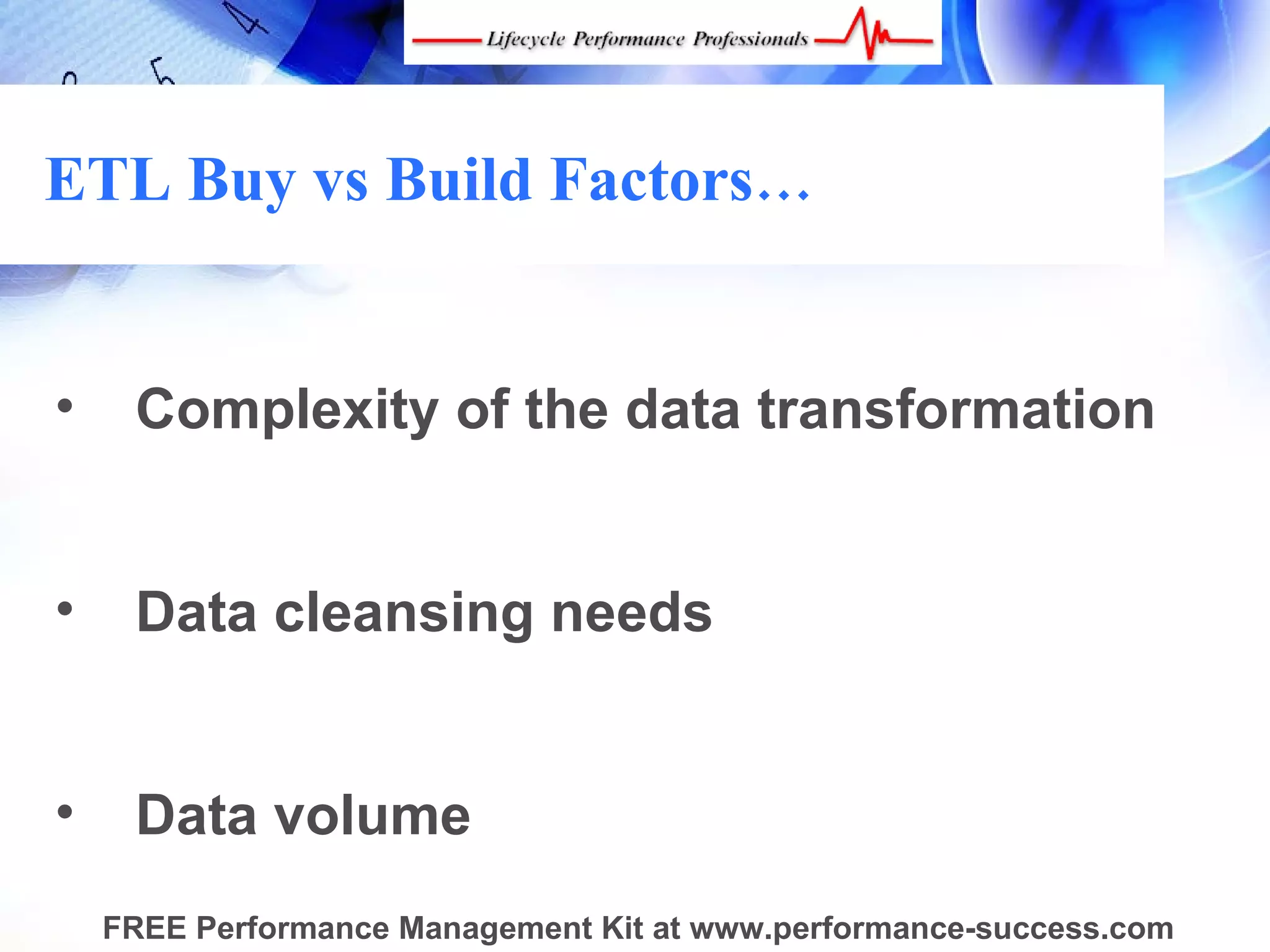 Lifecycle Performance Professionals

ETL Buy vs Build Factors…

• Complexity of the data transformation

• Data cleansing needs

• Data volume

FREE Performance Management Kit at www.performance-success.com